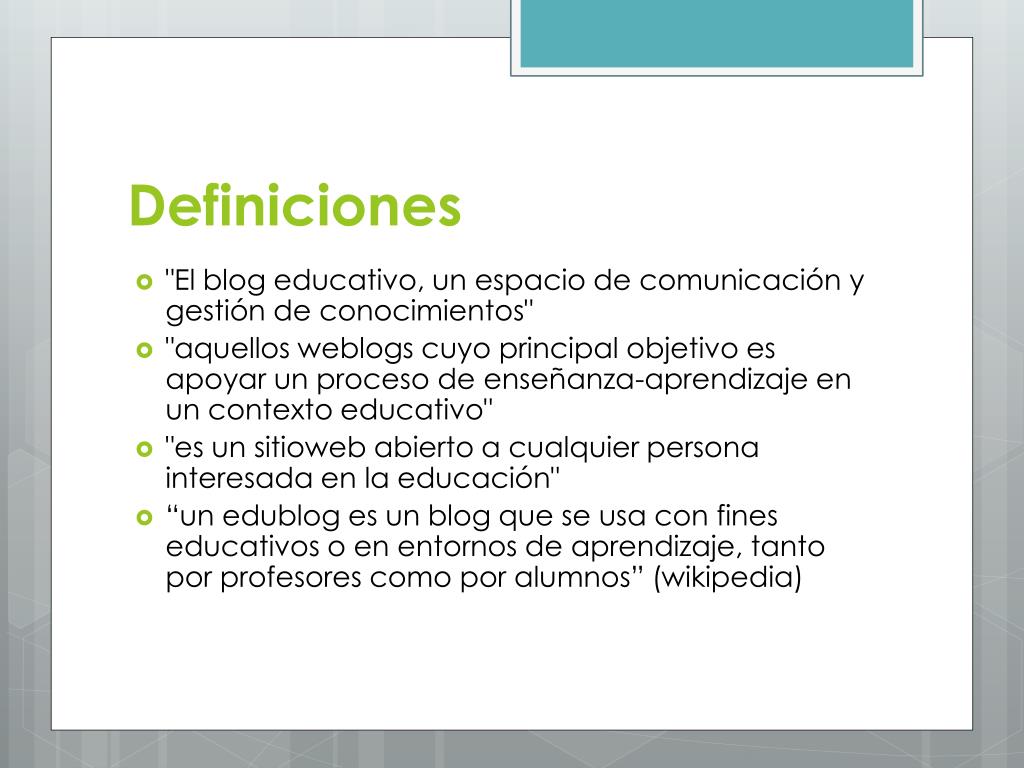 Definiciones

"El blog educativo, un espacio de comunicación y gestión de conocimientos"

"aquellos weblogs cuyo principal objetivo es apoyar un proceso de enseñanza-aprendizaje en un contexto educativo"

"es un sitioweb abierto a cualquier persona interesada en la educación"

“un edublog es un blog que se usa con fines educativos o en entornos de aprendizaje, tanto por profesores como por alumnos” (wikipedia)